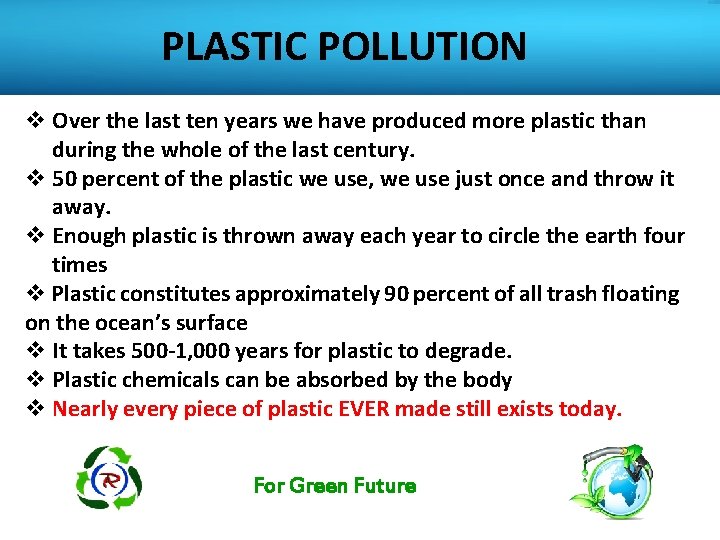 PLASTIC POLLUTION

❖ Over the last ten years we have produced more plastic than during the whole of the last century.
❖ 50 percent of the plastic we use, we use just once and throw it away.
❖ Enough plastic is thrown away each year to circle the earth four times
❖ Plastic constitutes approximately 90 percent of all trash floating on the ocean's surface
❖ It takes 500-1,000 years for plastic to degrade.
❖ Plastic chemicals can be absorbed by the body
❖ Nearly every piece of plastic EVER made still exists today.

R

For Green Future